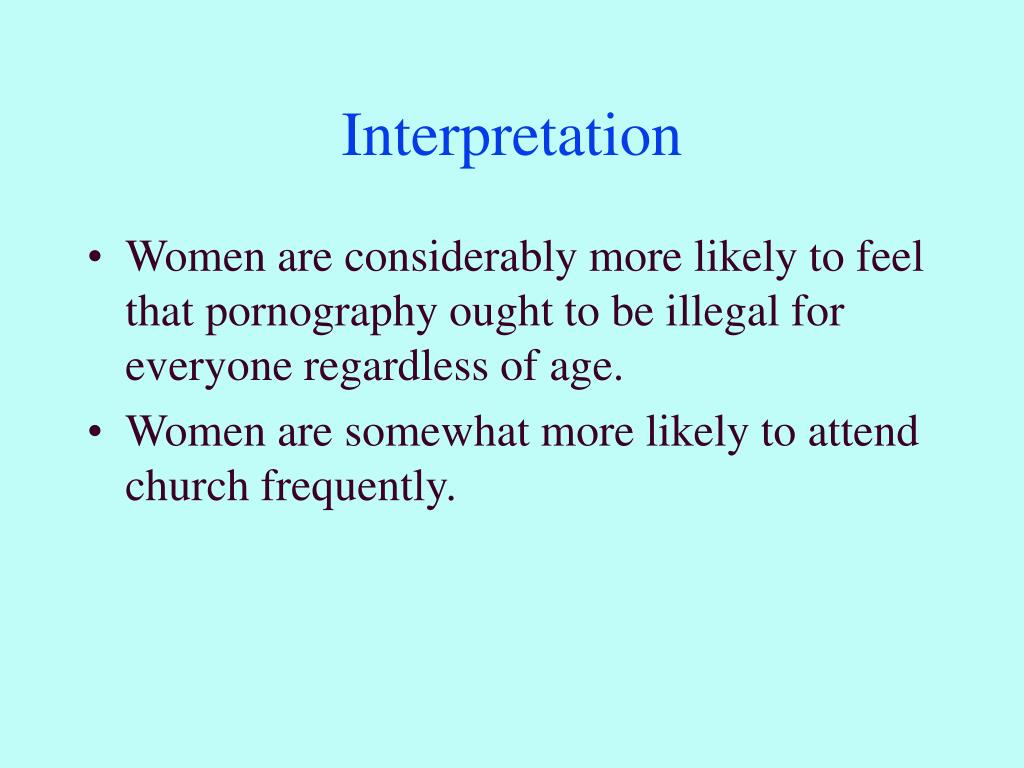 Interpretation

• Women are considerably more likely to feel that pornography ought to be illegal for everyone regardless of age.
• Women are somewhat more likely to attend church frequently.